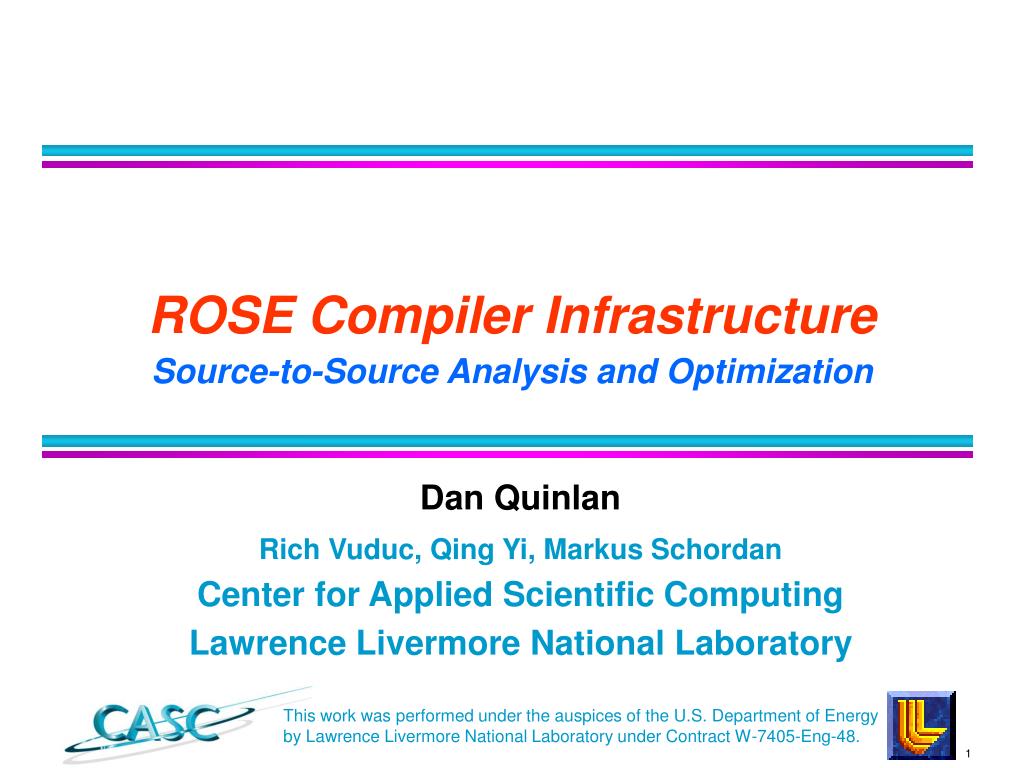 ROSE Compiler Infrastructure
Source-to-Source Analysis and Optimization

Dan Quinlan

Rich Vuduc, Qing Yi, Markus Schordan

Center for Applied Scientific Computing

Lawrence Livermore National Laboratory

CASC

This work was performed under the auspices of the U.S. Department of Energy by Lawrence Livermore National Laboratory under Contract W-7405-Eng-48.

1